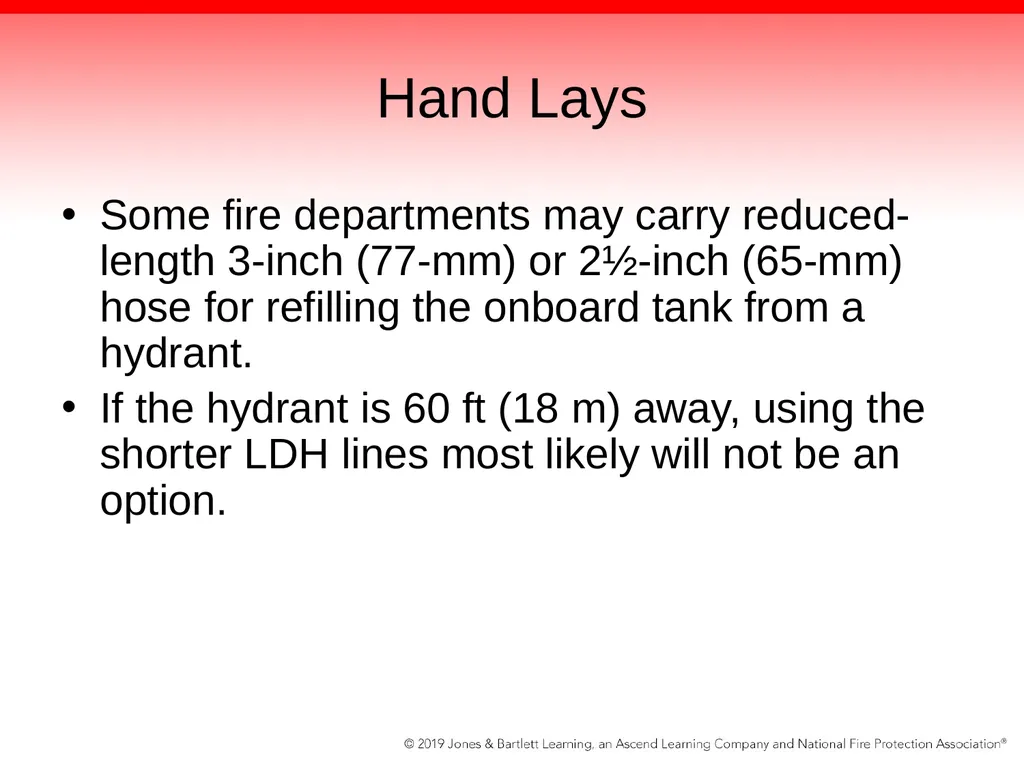 Hand Lays

• Some fire departments may carry reduced-length 3-inch (77-mm) or 2½-inch (65-mm) hose for refilling the onboard tank from a hydrant.
• If the hydrant is 60 ft (18 m) away, using the shorter LDH lines most likely will not be an option.

© 2019 Jones & Bartlett Learning, an Ascend Learning Company and National Fire Protection Association®